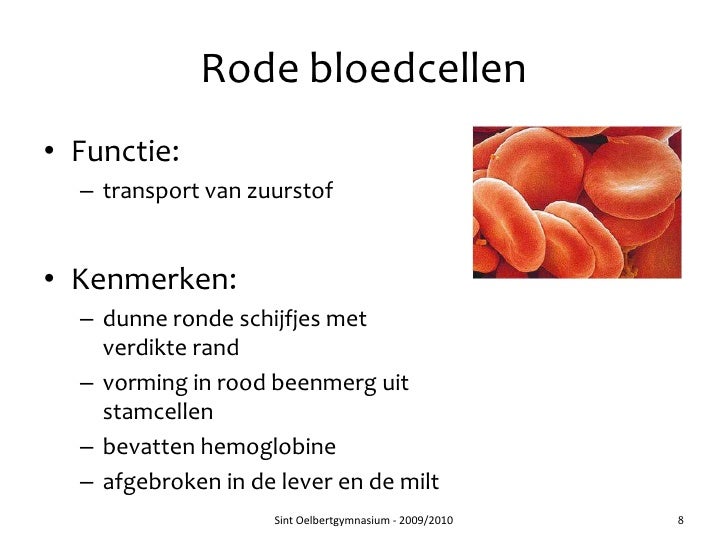 Rode bloedcellen

• Functie:
– transport van zuurstof

• Kenmerken:
– dunne ronde schijfjes met verdikte rand
– vorming in rood beenmerg uit stamcellen
– bevatten hemoglobine
– afgebroken in de lever en de milt

Sint Oelbertgymnasium - 2009/2010

8